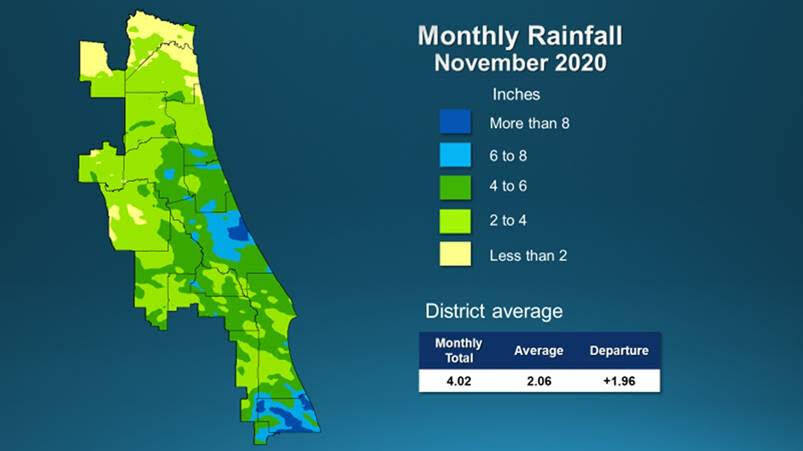 Monthly Rainfall
November 2020

Inches

More than 8

6 to 8

4 to 6

2 to 4

Less than 2

District average

| Monthly Total | Average | Departure |
|---|---|---|
| 4.02 | 2.06 | +1.96 |